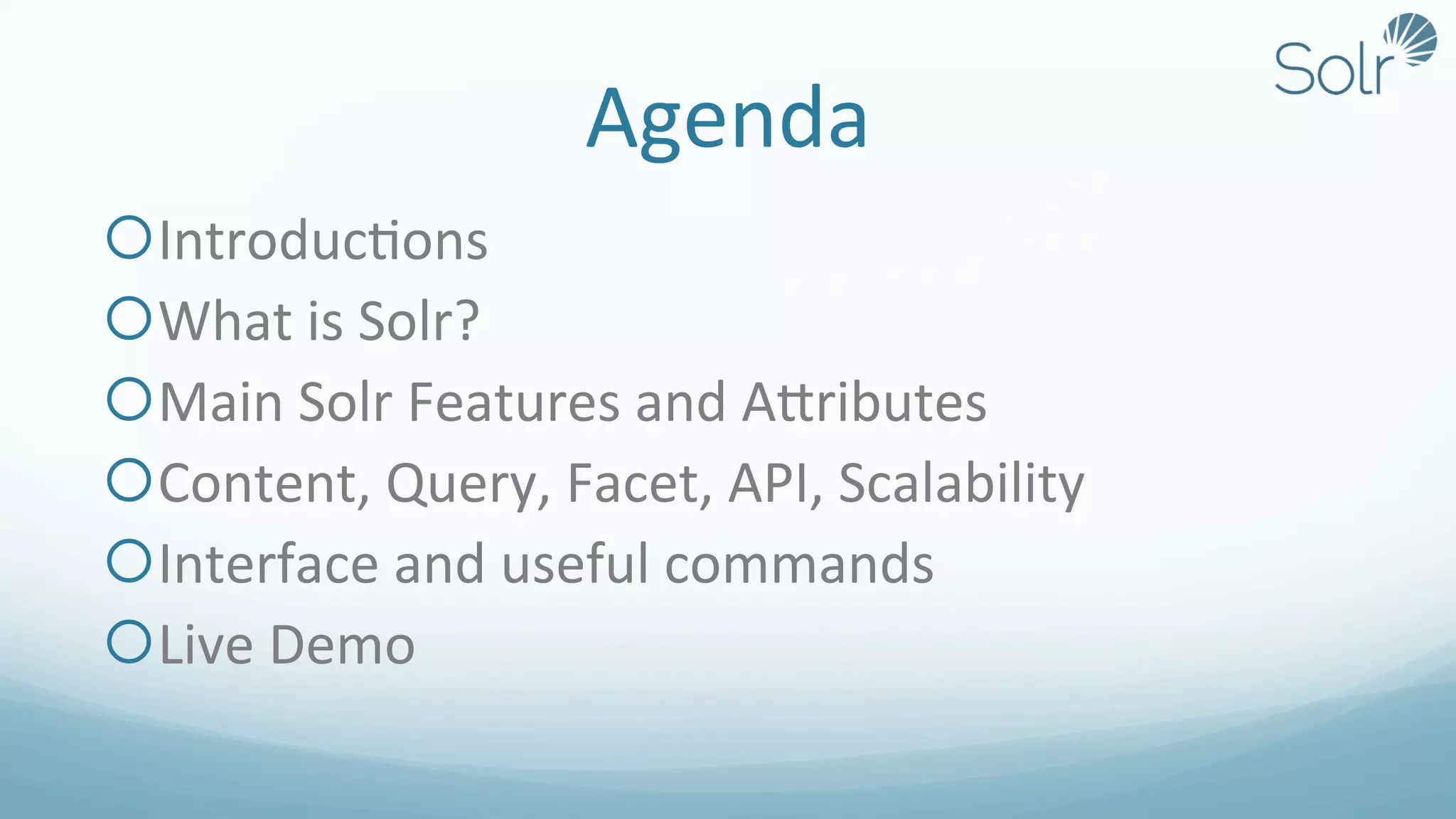 Solr

Agenda

Introductions
What is Solr?
Main Solr Features and Attributes
Content, Query, Facet, API, Scalability
Interface and useful commands
Live Demo